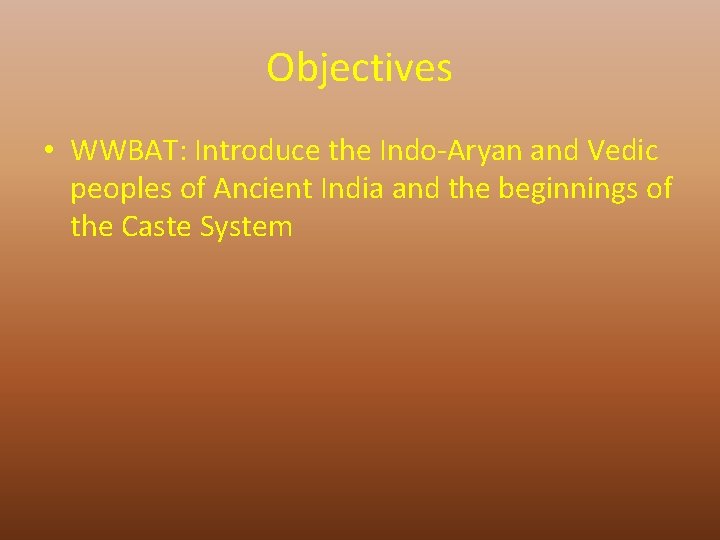 Objectives

• WWBAT: Introduce the Indo-Aryan and Vedic peoples of Ancient India and the beginnings of the Caste System